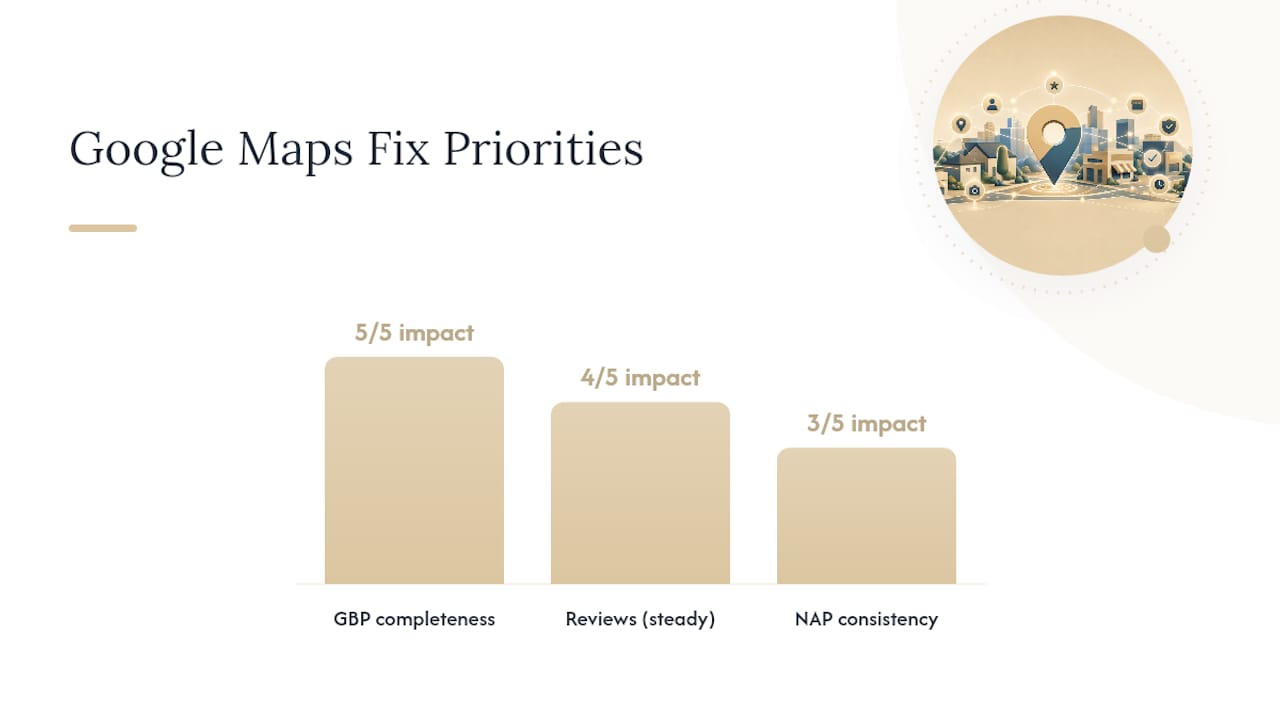 Google Maps Fix Priorities

5/5 impact

4/5 impact

3/5 impact

GBP completeness

Reviews (steady)

NAP consistency